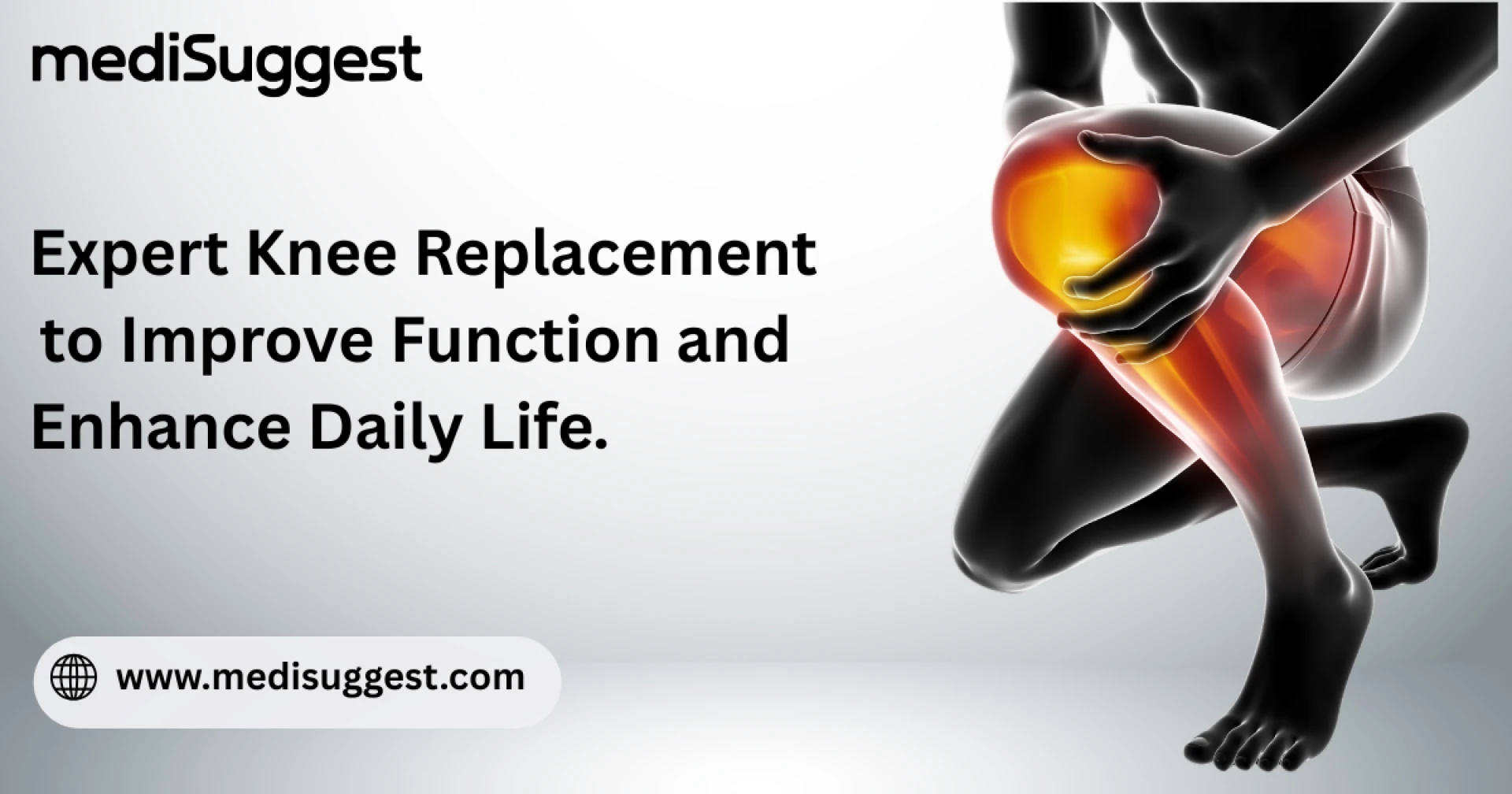 mediSuggest

Expert Knee Replacement to Improve Function and Enhance Daily Life.

www.medisuggest.com